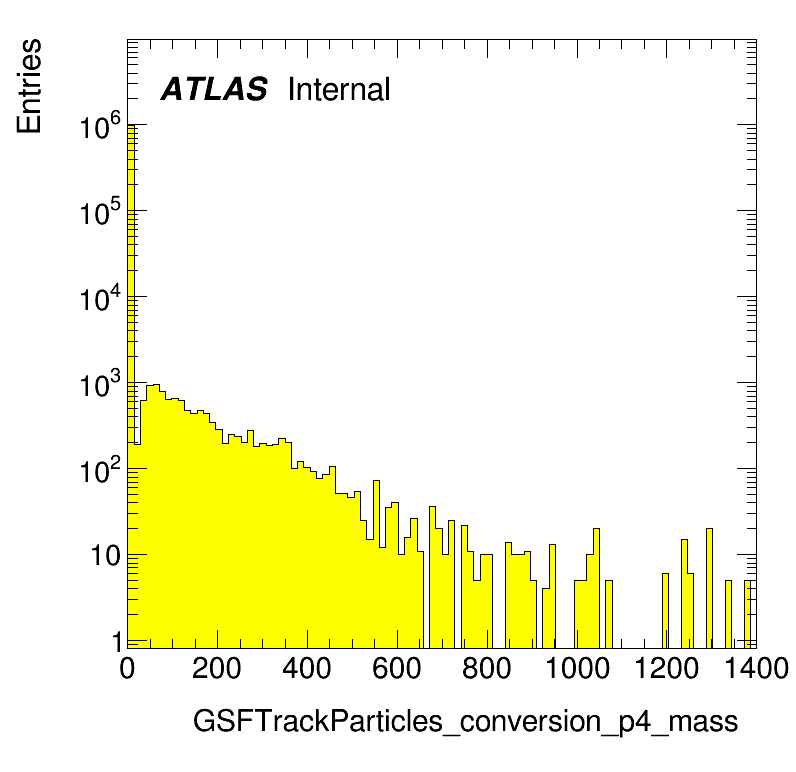 Entries

ATLAS Internal

$10^6$
$10^5$
$10^4$
$10^3$
$10^2$
10
1

0 200 400 600 800 1000 1200 1400

GSFTrackParticles_conversion_p4_mass